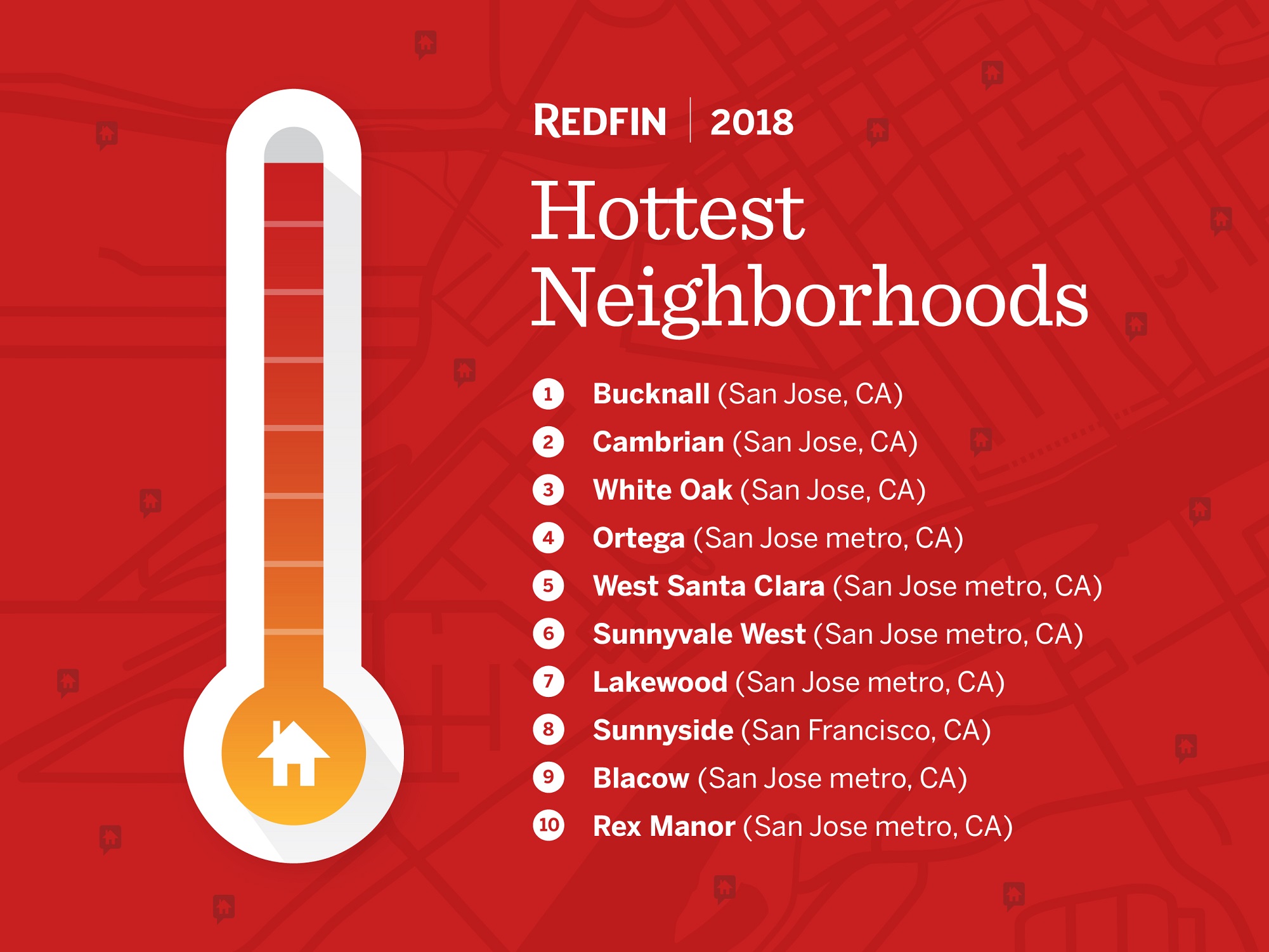 REDFIN | 2018

Hottest Neighborhoods

1 Bucknall (San Jose, CA)
2 Cambrian (San Jose, CA)
3 White Oak (San Jose, CA)
4 Ortega (San Jose metro, CA)
5 West Santa Clara (San Jose metro, CA)
6 Sunnyvale West (San Jose metro, CA)
7 Lakewood (San Jose metro, CA)
8 Sunnyside (San Francisco, CA)
9 Blacow (San Jose metro, CA)
10 Rex Manor (San Jose metro, CA)